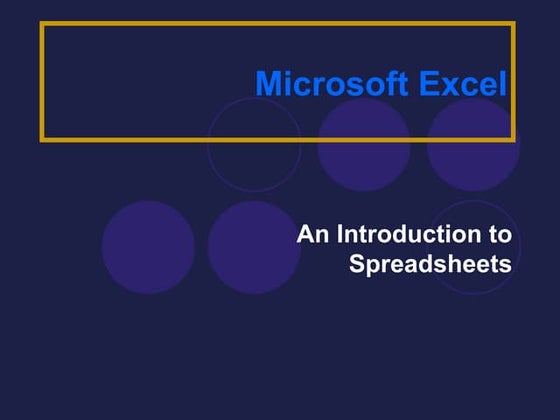 Microsoft Excel

An Introduction to Spreadsheets